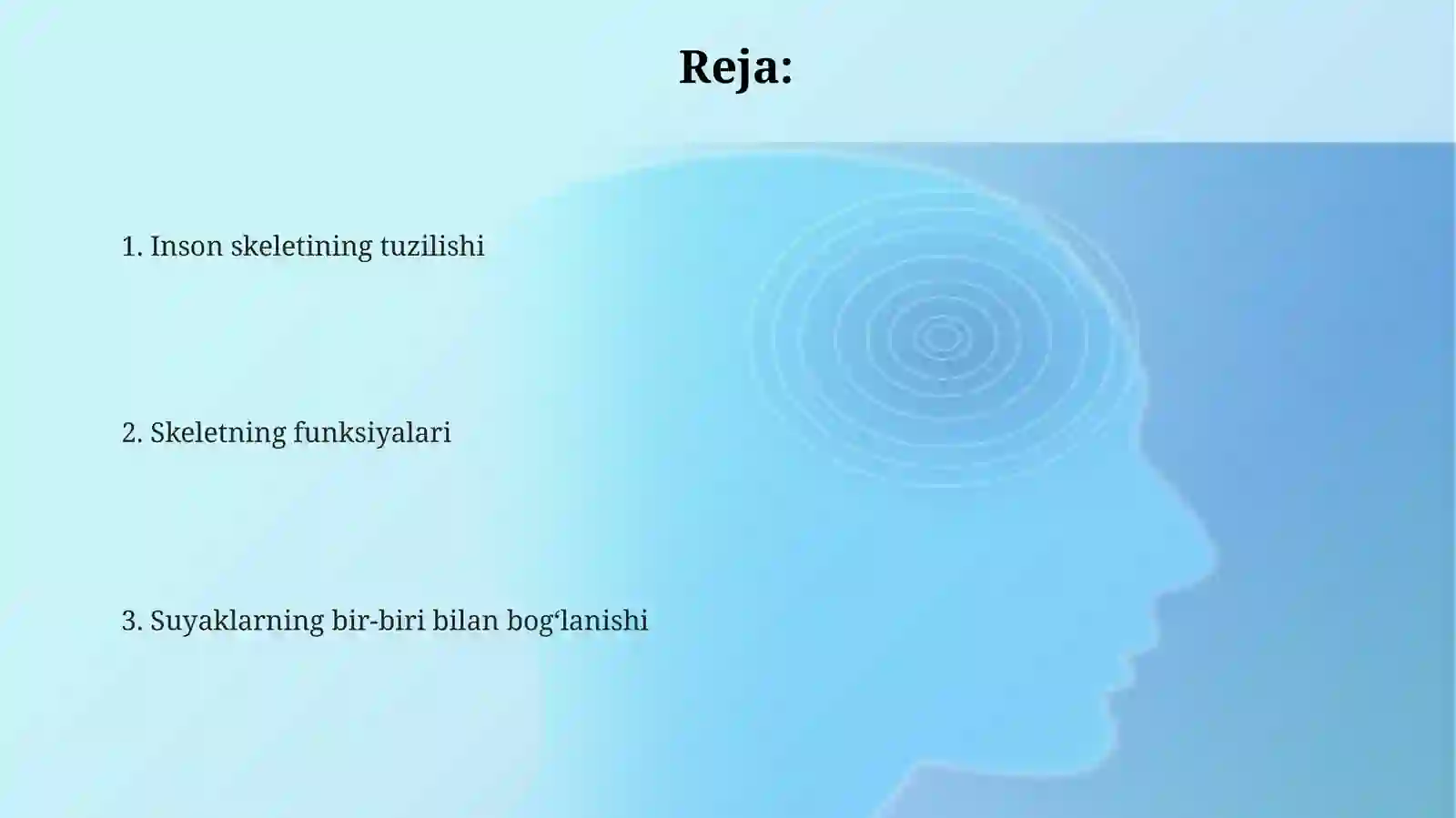 Reja:

1. Inson skeletining tuzilishi

2. Skeletning funksiyalari

3. Suyaklarning bir-biri bilan bog‘lanishi